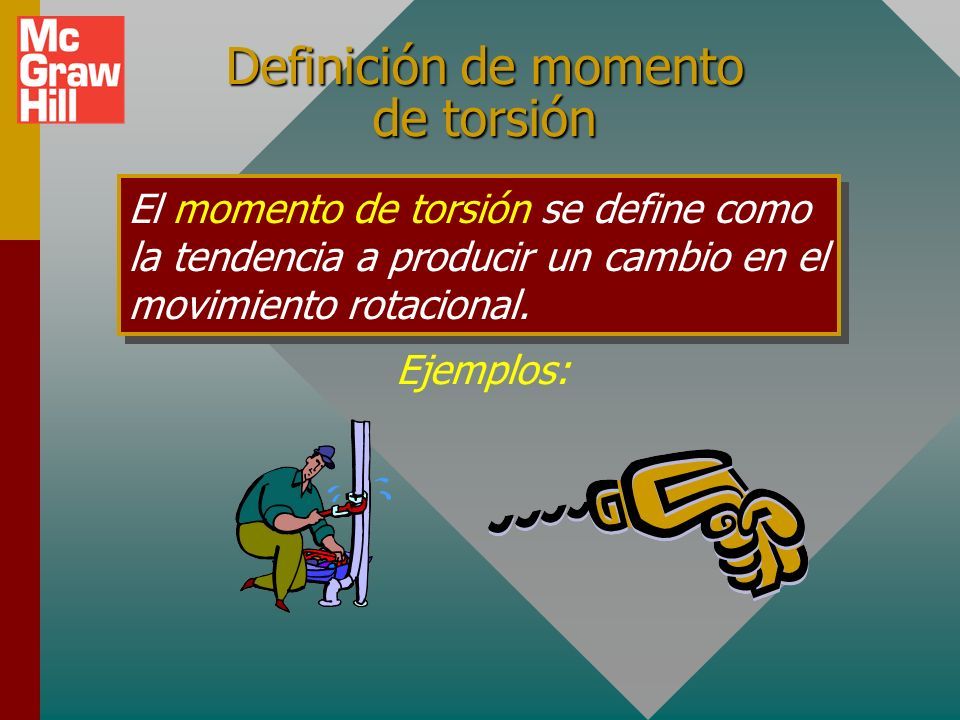 Mc
Graw
Hill

Definición de momento de torsión

El momento de torsión se define como la tendencia a producir un cambio en el movimiento rotacional.

Ejemplos: